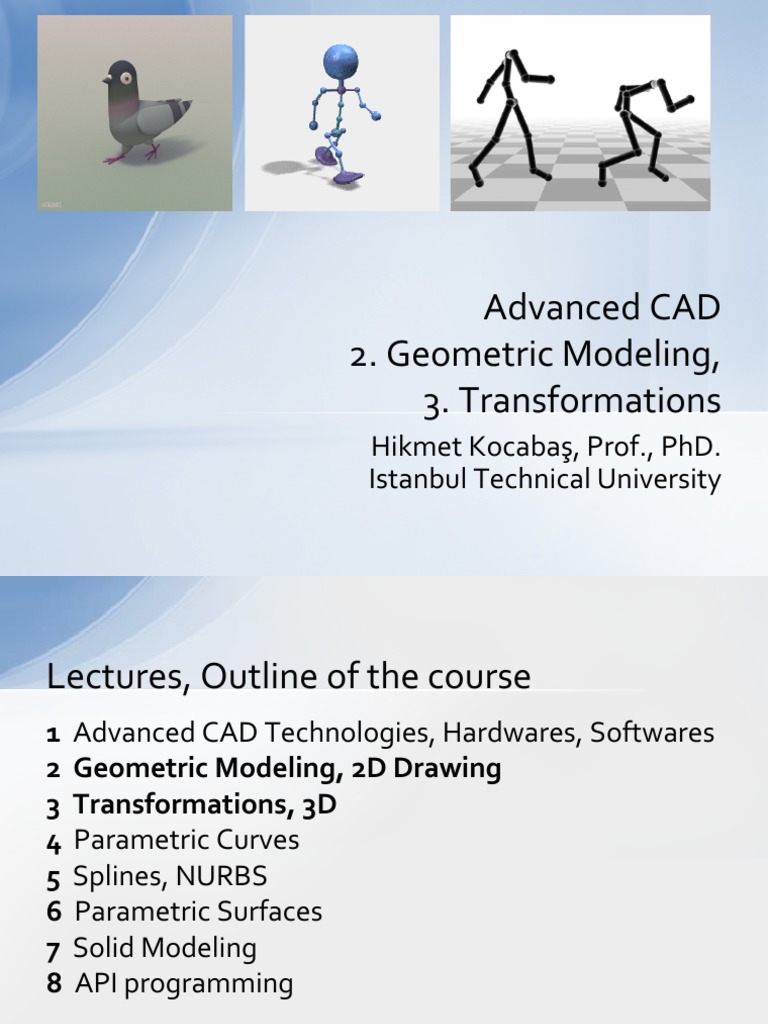 Advanced CAD
2. Geometric Modeling,
3. Transformations

Hikmet Kocabaş, Prof., PhD.
Istanbul Technical University

Lectures, Outline of the course

1 Advanced CAD Technologies, Hardwares, Softwares
2 Geometric Modeling, 2D Drawing
3 Transformations, 3D
4 Parametric Curves
5 Splines, NURBS
6 Parametric Surfaces
7 Solid Modeling
8 API programming